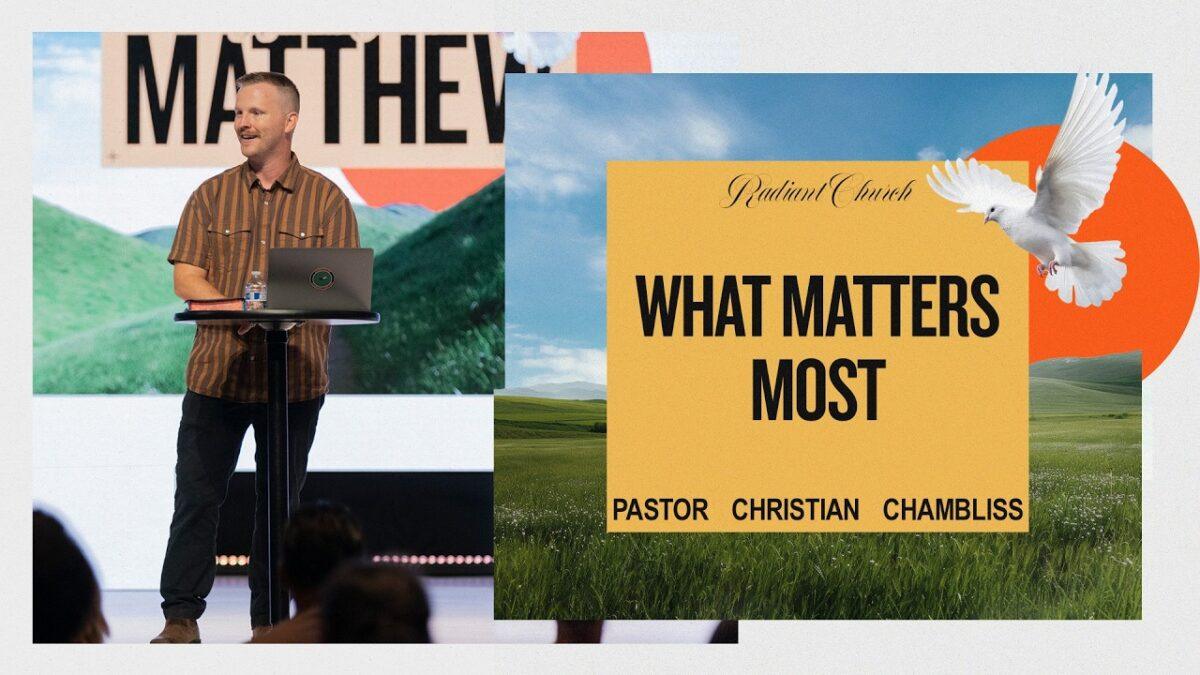 MATTHEW

Radiant Church

WHAT MATTERS MOST

PASTOR CHRISTIAN CHAMBLISS